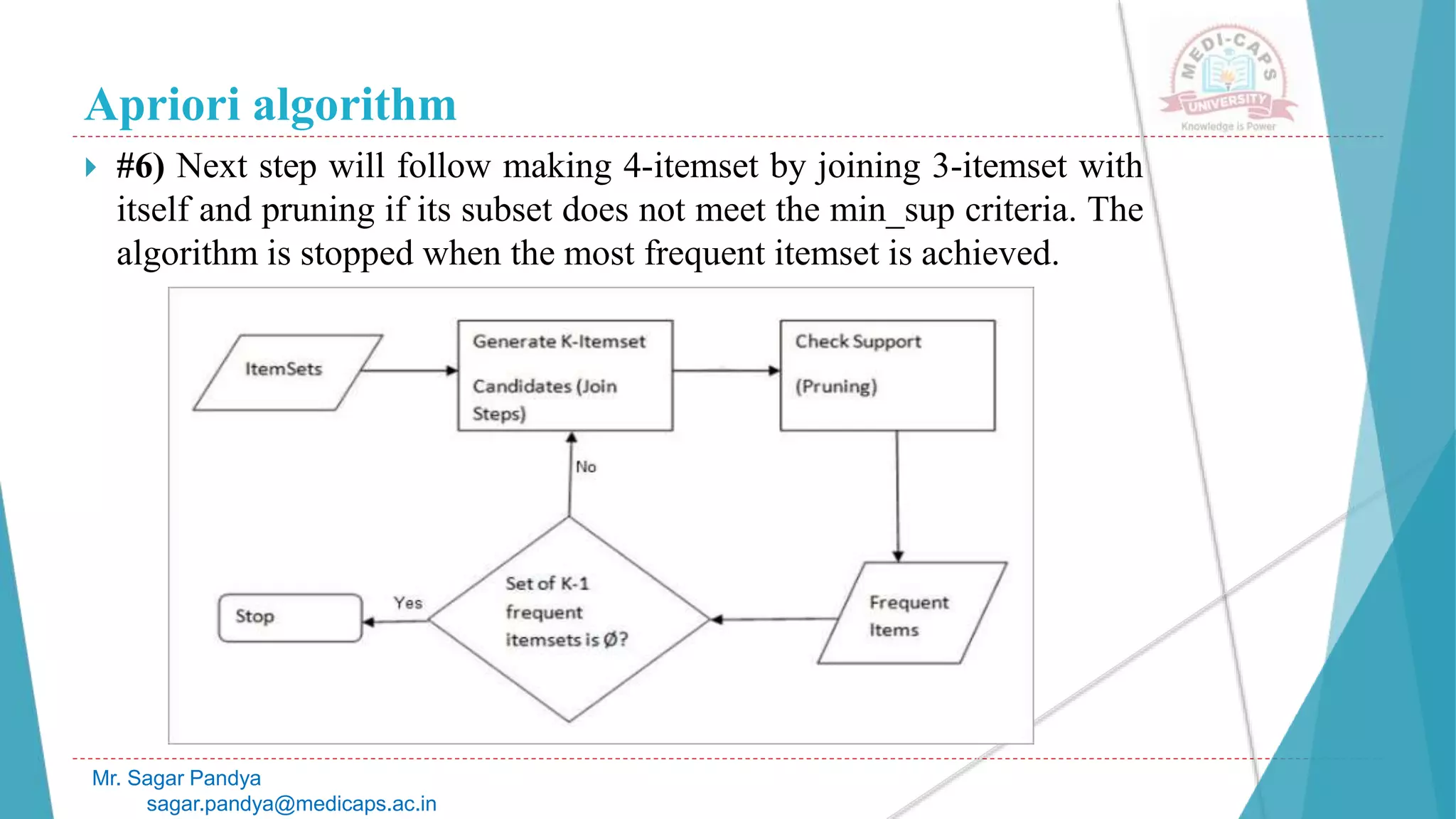 Apriori algorithm

MEDI-CAPS UNIVERSITY
Knowledge is Power

#6) Next step will follow making 4-itemset by joining 3-itemset with itself and pruning if its subset does not meet the min_sup criteria. The algorithm is stopped when the most frequent itemset is achieved.

ItemSets

Generate K-Itemset

Candidates (Join Steps)

Check Support

(Pruning)

No

Frequent Items

Set of K-1 frequent itemsets is Ø?

Yes

Stop

Mr. Sagar Pandya
sagar.pandya@medicaps.ac.in